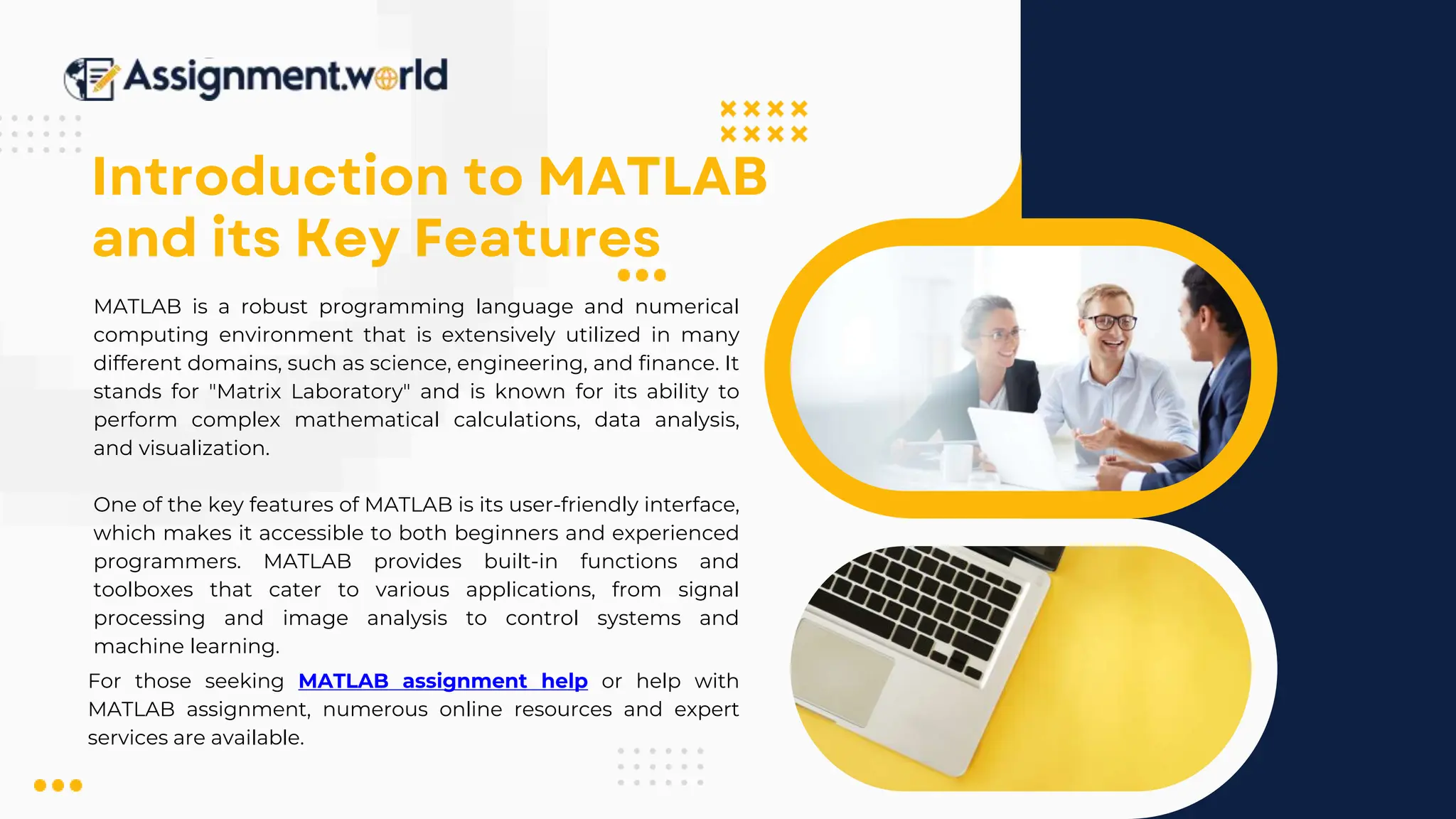 Assignment.world

Introduction to MATLAB and its Key Features

MATLAB is a robust programming language and numerical computing environment that is extensively utilized in many different domains, such as science, engineering, and finance. It stands for "Matrix Laboratory" and is known for its ability to perform complex mathematical calculations, data analysis, and visualization.

One of the key features of MATLAB is its user-friendly interface, which makes it accessible to both beginners and experienced programmers. MATLAB provides built-in functions and toolboxes that cater to various applications, from signal processing and image analysis to control systems and machine learning.

For those seeking MATLAB assignment help or help with MATLAB assignment, numerous online resources and expert services are available.